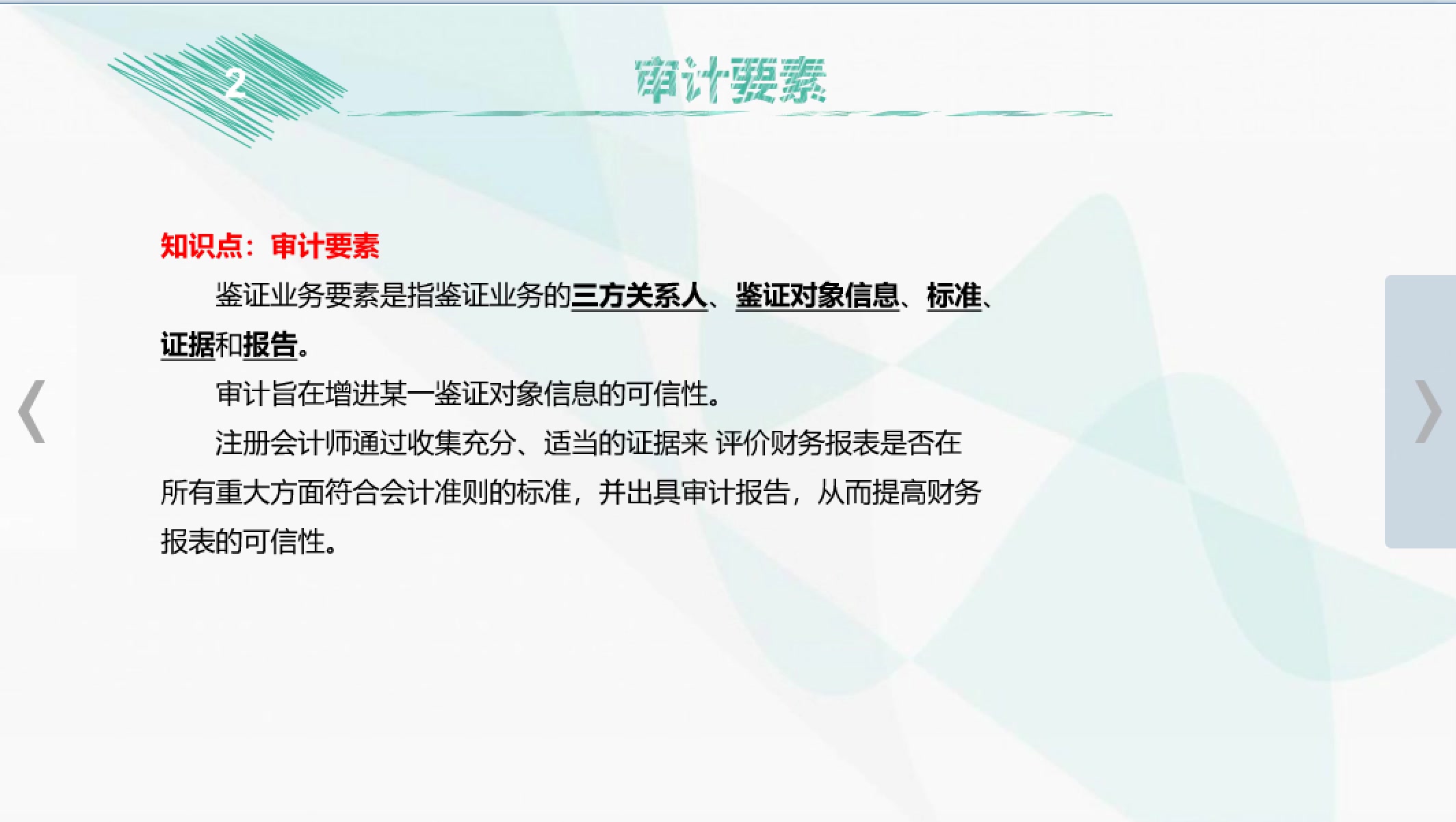 2

审计要素

知识点：审计要素

鉴证业务要素是指鉴证业务的三方关系人、鉴证对象信息、标准、证据和报告。

审计旨在增进某一鉴证对象信息的可信性。

注册会计师通过收集充分、适当的证据来 评价财务报表是否在所有重大方面符合会计准则的标准，并出具审计报告，从而提高财务报表的可信性。